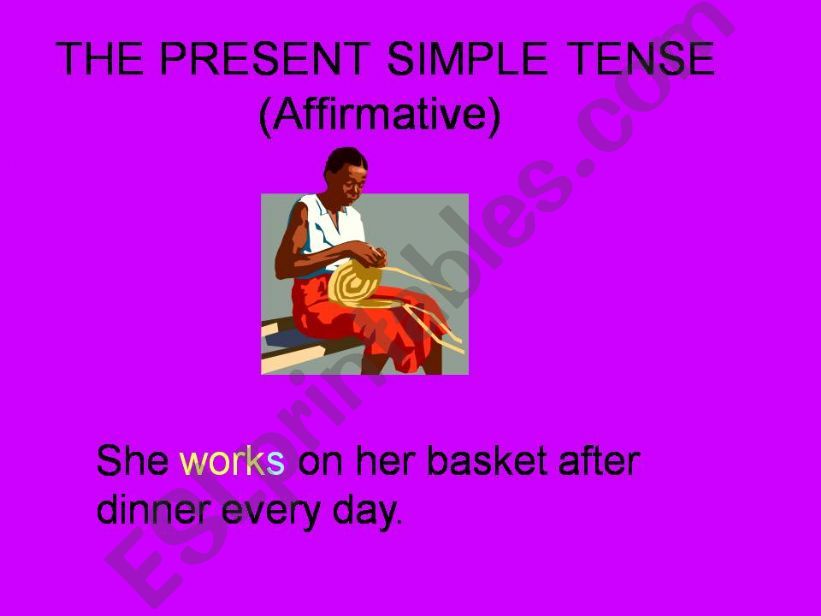 THE PRESENT SIMPLE TENSE
(Affirmative)

She works on her basket after dinner every day.

ESLprintables.com